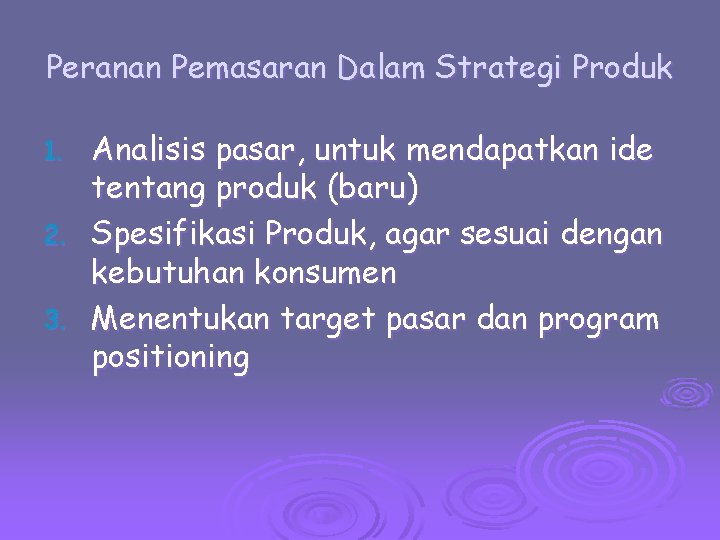 Peranan Pemasaran Dalam Strategi Produk

1. Analisis pasar, untuk mendapatkan ide tentang produk (baru)
2. Spesifikasi Produk, agar sesuai dengan kebutuhan konsumen
3. Menentukan target pasar dan program positioning